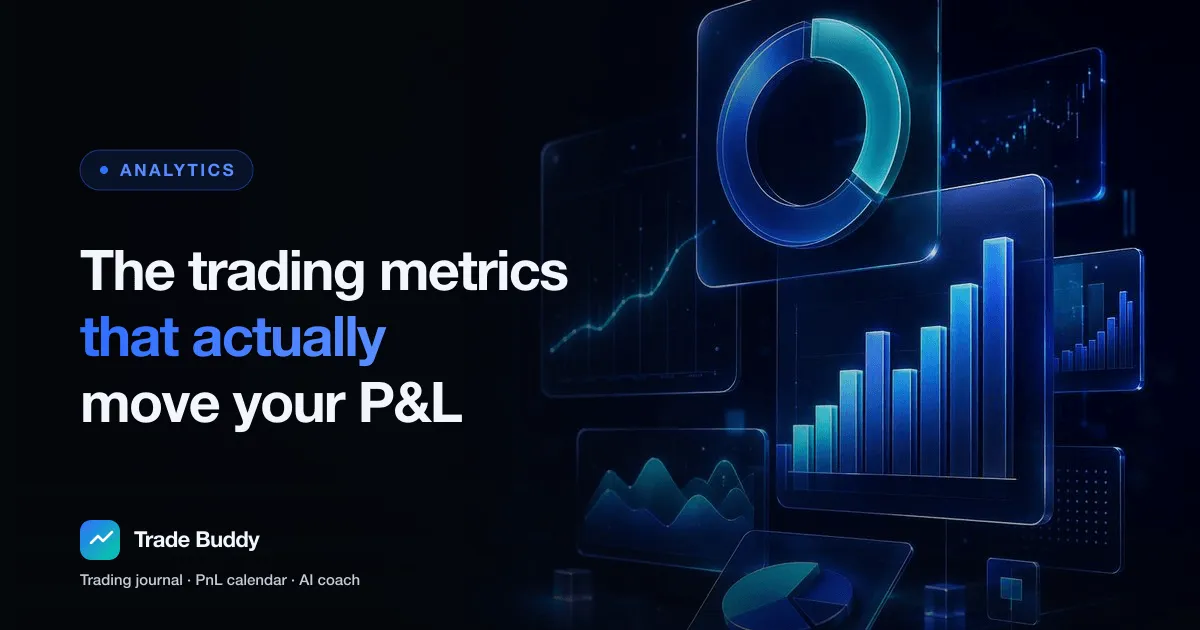 ANALYTICS

The trading metrics that actually move your P&L

Trade Buddy

Trading journal · PnL calendar · AI coach